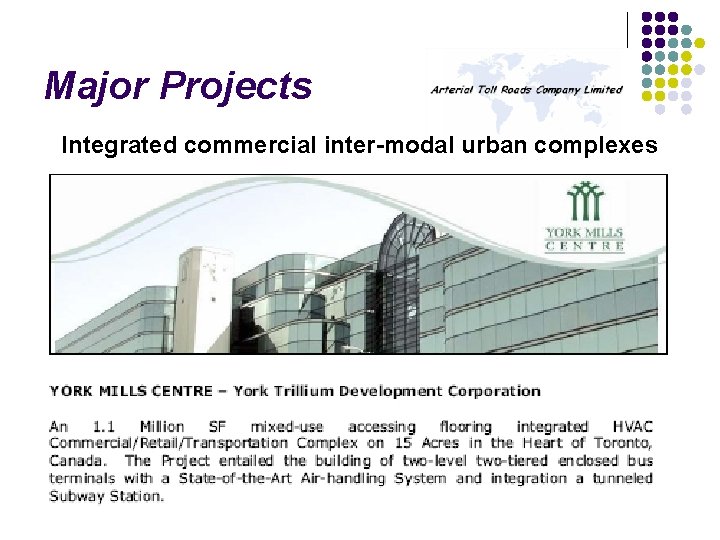 Major Projects

Arterial Toll Roads Company Limited

Integrated commercial inter-modal urban complexes

YORK MILLS CENTRE

YORK MILLS CENTRE – York Trillium Development Corporation

An 1.1 Million SF mixed-use accessing flooring integrated HVAC Commercial/Retail/Transportation Complex on 15 Acres in the Heart of Toronto, Canada. The Project entailed the building of two-level two-tiered enclosed bus terminals with a State-of-the-Art Air-handling System and integration a tunneled Subway Station.